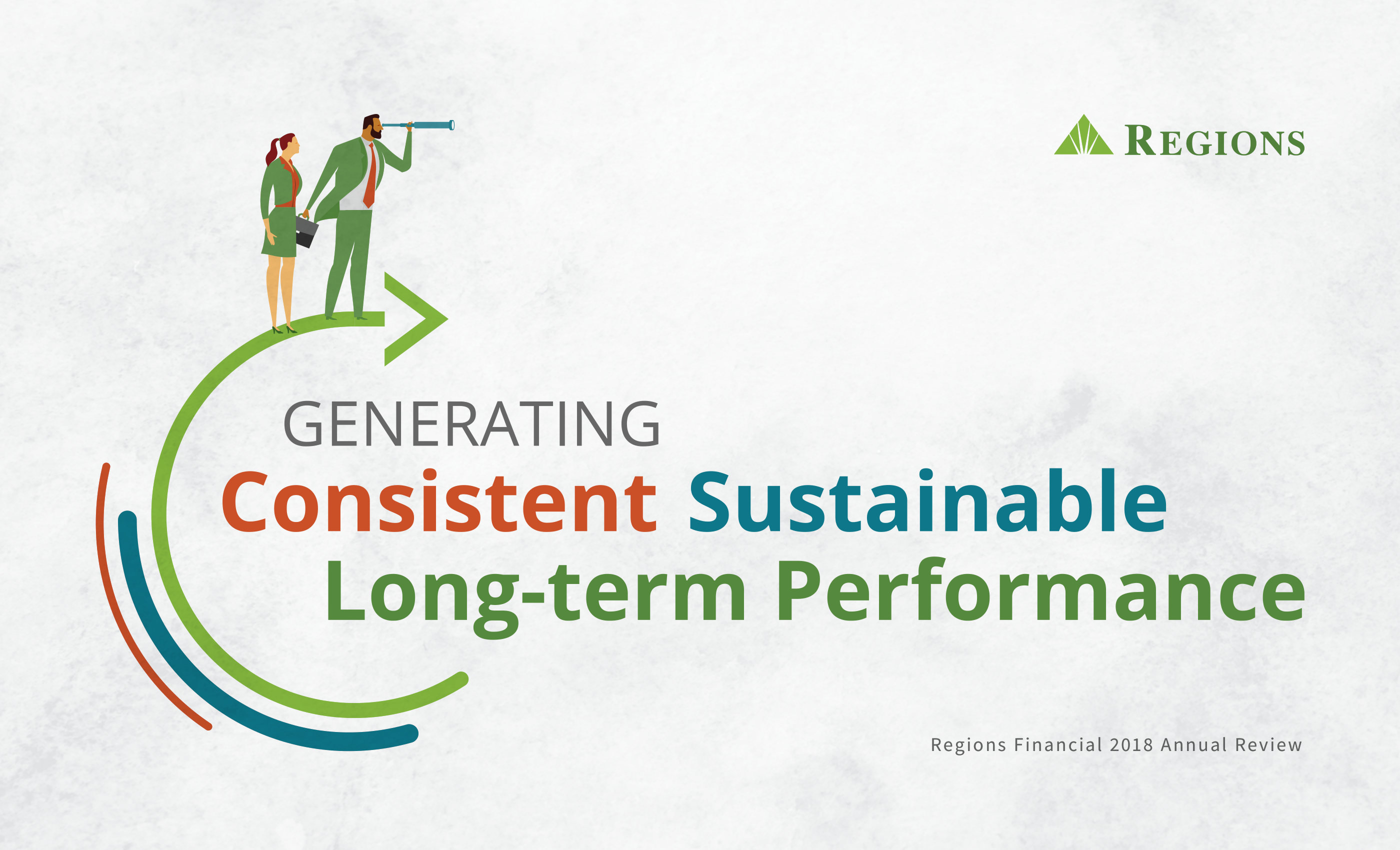 REGIONS

GENERATING
Consistent Sustainable
Long-term Performance

Regions Financial 2018 Annual Review